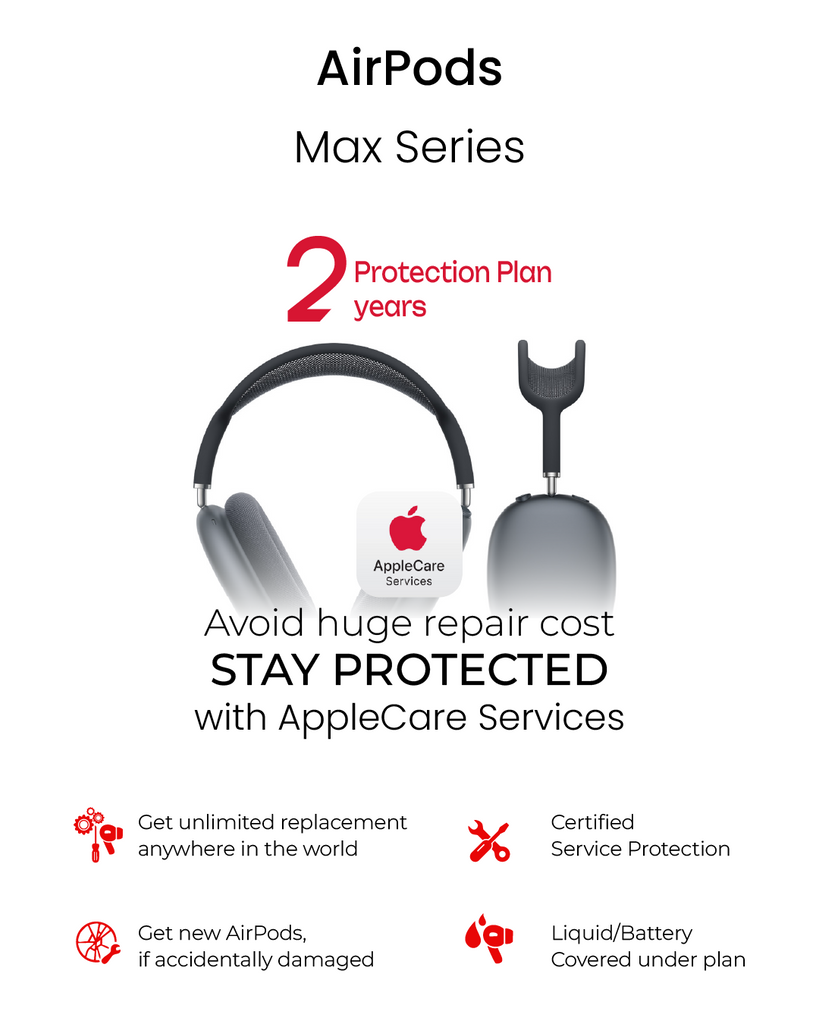 AirPods

Max Series

2 Protection Plan years

AppleCare Services

Avoid huge repair cost
STAY PROTECTED
with AppleCare Services

Get unlimited replacement anywhere in the world

Certified Service Protection

Get new AirPods, if accidentally damaged

Liquid/Battery Covered under plan